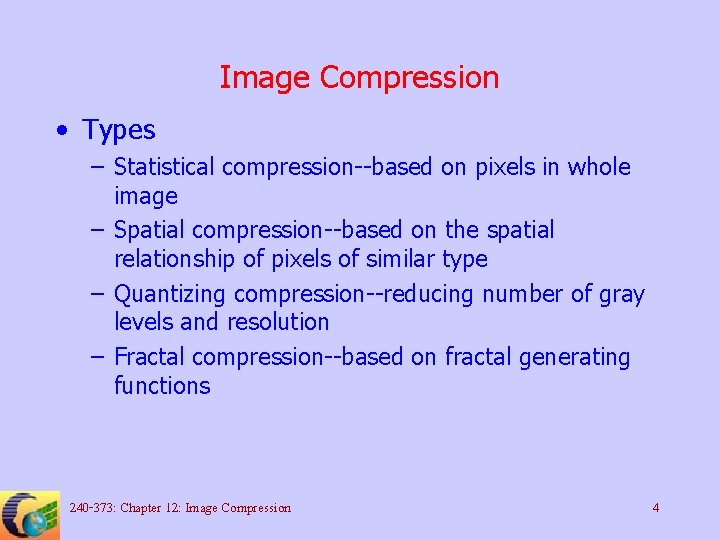 Image Compression

• Types

– Statistical compression--based on pixels in whole image

– Spatial compression--based on the spatial relationship of pixels of similar type

– Quantizing compression--reducing number of gray levels and resolution

– Fractal compression--based on fractal generating functions

240-373: Chapter 12: Image Compression

4